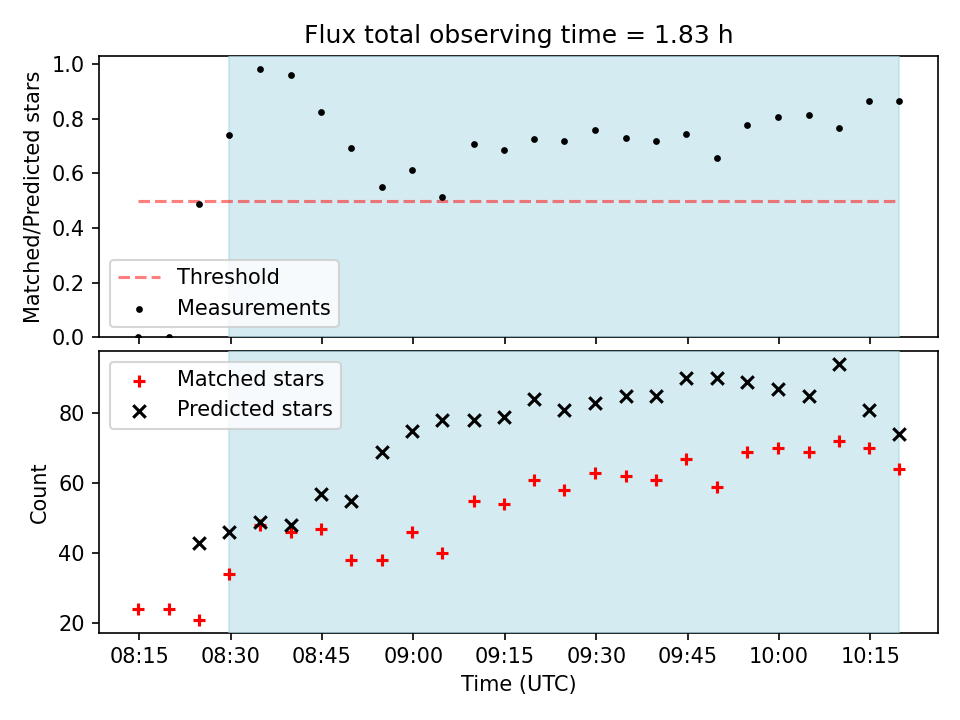 Flux total observing time = 1.83 h

Matched/Predicted stars

1.0
0.8
0.6
0.4
0.2
0.0

Threshold
Measurements

Matched stars
Predicted stars

Count

80
60
40
20

08:15
08:30
08:45
09:00
09:15
09:30
09:45
10:00
10:15

Time (UTC)